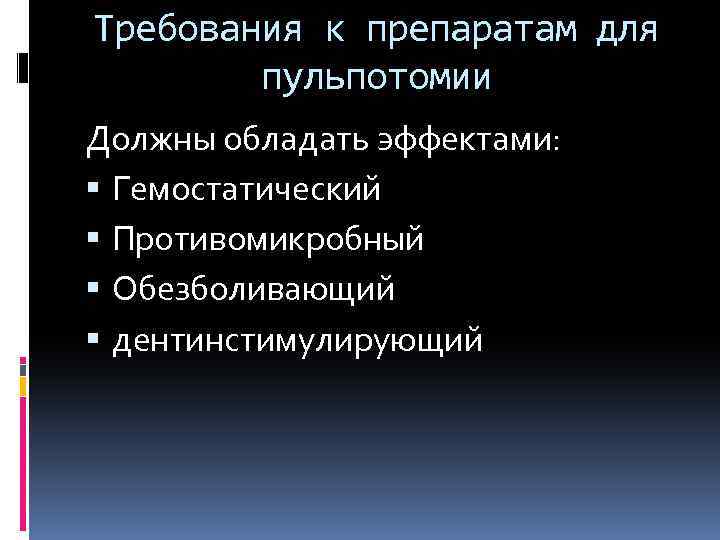 Требования к препаратам для пульпотомии

Должны обладать эффектами:
▪ Гемостатический
▪ Противомикробный
▪ Обезболивающий
▪ дентинстимулирующий